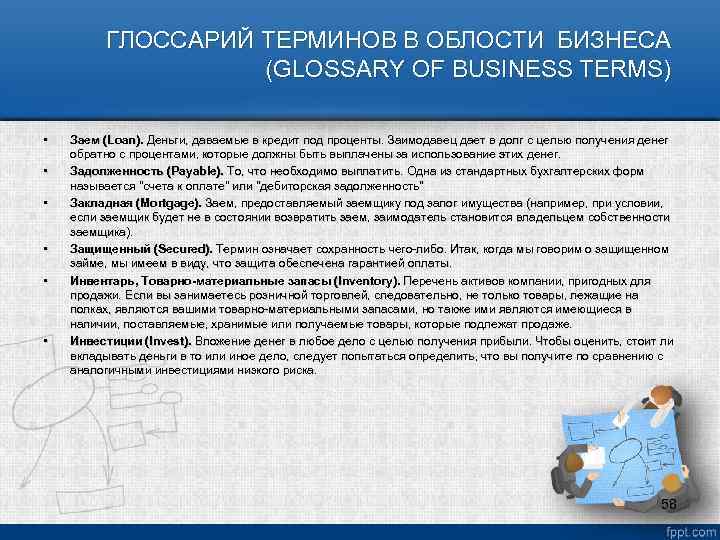 ГЛОССАРИЙ ТЕРМИНОВ В ОБЛОСТИ БИЗНЕСА (GLOSSARY OF BUSINESS TERMS)

• **Заем (Loan).** Деньги, даваемые в кредит под проценты. Заимодавец дает в долг с целью получения денег обратно с процентами, которые должны быть выплачены за использование этих денег.
• **Задолженность (Payable).** То, что необходимо выплатить. Одна из стандартных бухгалтерских форм называется "счета к оплате" или "дебиторская задолженность"
• **Закладная (Mortgage).** Заем, предоставляемый заемщику под залог имущества (например, при условии, если заемщик будет не в состоянии возвратить заем, заимодатель становится владельцем собственности заемщика).
• **Защищенный (Secured).** Термин означает сохранность чего-либо. Итак, когда мы говорим о защищенном займе, мы имеем в виду, что защита обеспечена гарантией оплаты.
• **Инвентарь, Товарно-материальные запасы (Inventory).** Перечень активов компании, пригодных для продажи. Если вы занимаетесь розничной торговлей, следовательно, не только товары, лежащие на полках, являются вашими товарно-материальными запасами, но также ими являются имеющиеся в наличии, поставляемые, хранимые или получаемые товары, которые подлежат продаже.
• **Инвестиции (Invest).** Вложение денег в любое дело с целью получения прибыли. Чтобы оценить, стоит ли вкладывать деньги в то или иное дело, следует попытаться определить, что вы получите по сравнению с аналогичными инвестициями низкого риска.

58

fppt.com